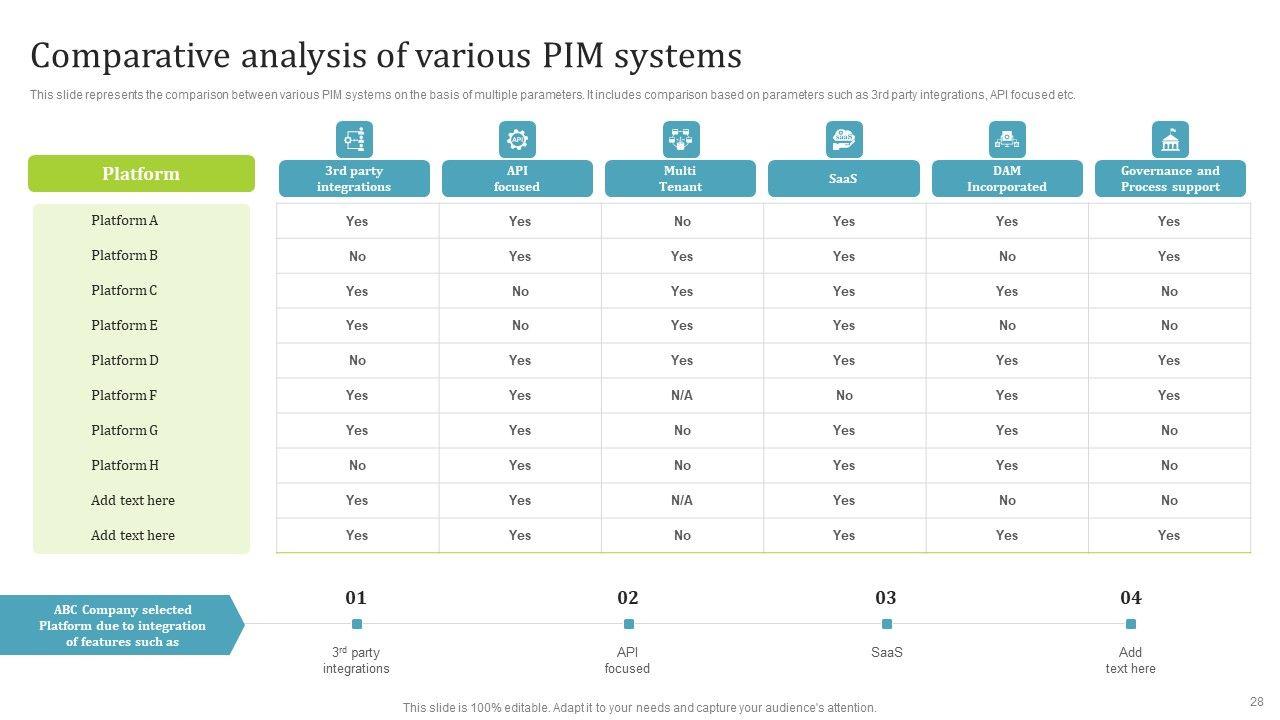 Comparative analysis of various PIM systems

This slide represents the comparison between various PIM systems on the basis of multiple parameters. It includes comparison based on parameters such as 3rd party integrations, API focused etc.

| Platform | 3rd party integrations | API focused | Multi Tenant | SaaS | DAM Incorporated | Governance and Process support |
|---|---|---|---|---|---|---|
| Platform A | Yes | Yes | No | Yes | Yes | Yes |
| Platform B | No | Yes | Yes | Yes | No | Yes |
| Platform C | Yes | No | Yes | Yes | Yes | No |
| Platform E | Yes | No | Yes | Yes | No | No |
| Platform D | No | Yes | Yes | Yes | Yes | Yes |
| Platform F | Yes | Yes | N/A | No | Yes | Yes |
| Platform G | Yes | Yes | No | Yes | Yes | No |
| Platform H | No | Yes | No | Yes | Yes | No |
| Add text here | Yes | Yes | N/A | Yes | No | No |
| Add text here | Yes | Yes | No | Yes | Yes | Yes |

ABC Company selected Platform due to integration of features such as

01
3$^{rd}$ party integrations

02
API focused

03
SaaS

04
Add text here

This slide is 100% editable. Adapt it to your needs and capture your audience's attention.

28